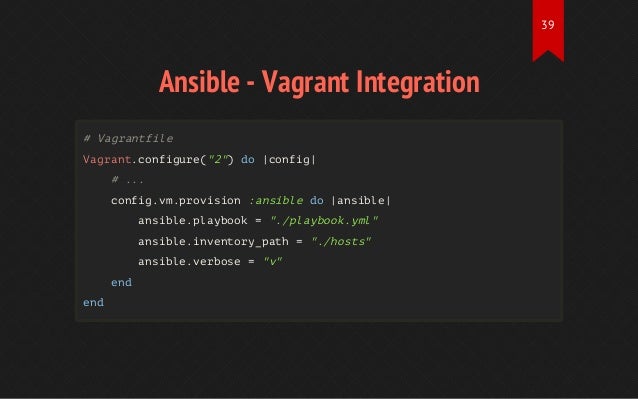 39

Ansible - Vagrant Integration

# Vagrantfile
Vagrant.configure("2") do |config|
    # ...
    config.vm.provision :ansible do |ansible|
        ansible.playbook = "./playbook.yml"
        ansible.inventory_path = "./hosts"
        ansible.verbose = "v"
    end
end